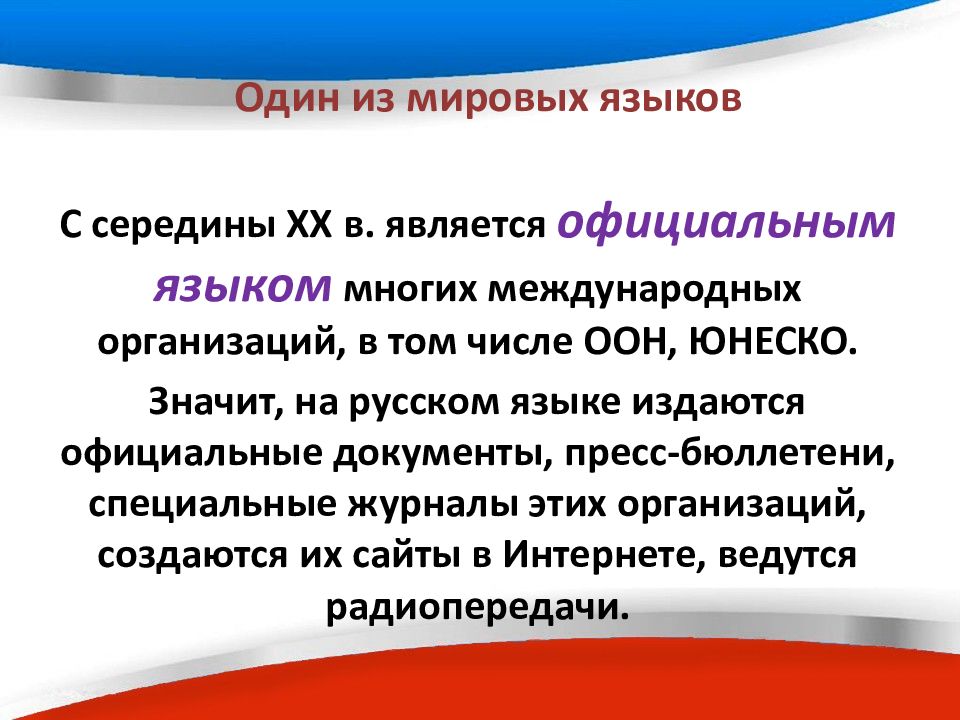 Один из мировых языков

С середины XX в. является официальным языком многих международных организаций, в том числе ООН, ЮНЕСКО.

Значит, на русском языке издаются официальные документы, пресс-бюллетени, специальные журналы этих организаций, создаются их сайты в Интернете, ведутся радиопередачи.